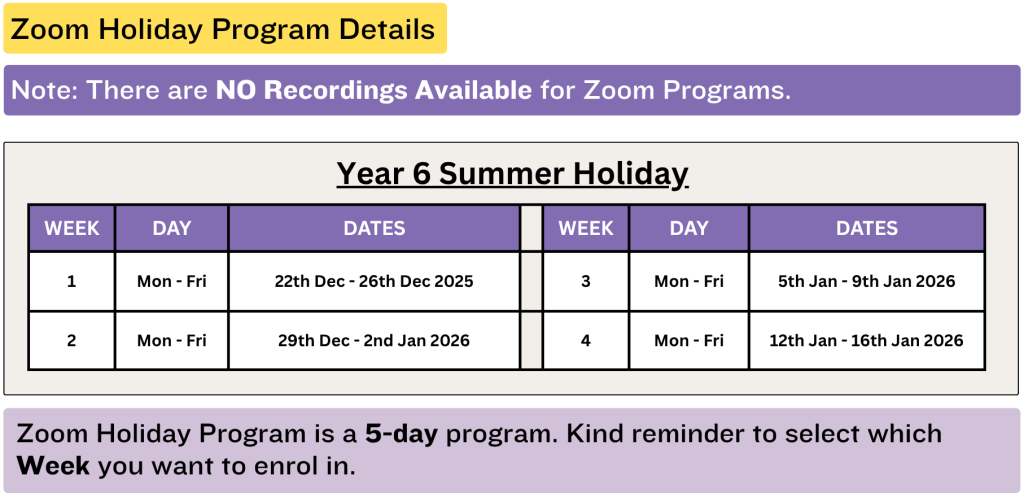 Zoom Holiday Program Details

Note: There are NO Recordings Available for Zoom Programs.

Year 6 Summer Holiday

| WEEK | DAY | DATES |
|---|---|---|
| 1 | Mon - Fri | 22th Dec - 26th Dec 2025 |
| 2 | Mon - Fri | 29th Dec - 2nd Jan 2026 |

| WEEK | DAY | DATES |
|---|---|---|
| 3 | Mon - Fri | 5th Jan - 9th Jan 2026 |
| 4 | Mon - Fri | 12th Jan - 16th Jan 2026 |

Zoom Holiday Program is a 5-day program. Kind reminder to select which Week you want to enrol in.